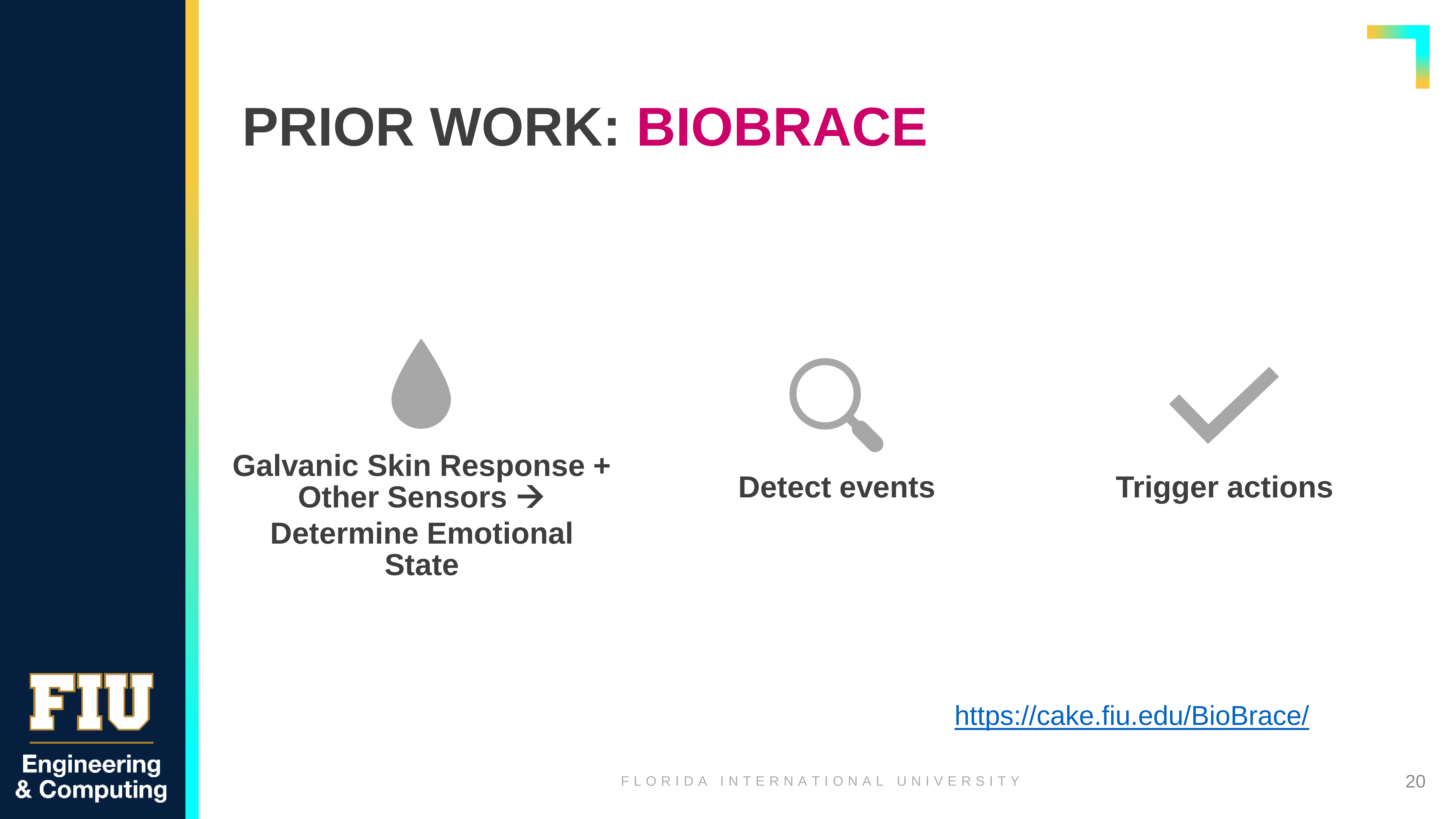 PRIOR WORK: BIOBRACE

Galvanic Skin Response + Other Sensors → Determine Emotional State

Detect events

Trigger actions

https://cake.fiu.edu/BioBrace/

FIU
Engineering & Computing

FLORIDA INTERNATIONAL UNIVERSITY

20